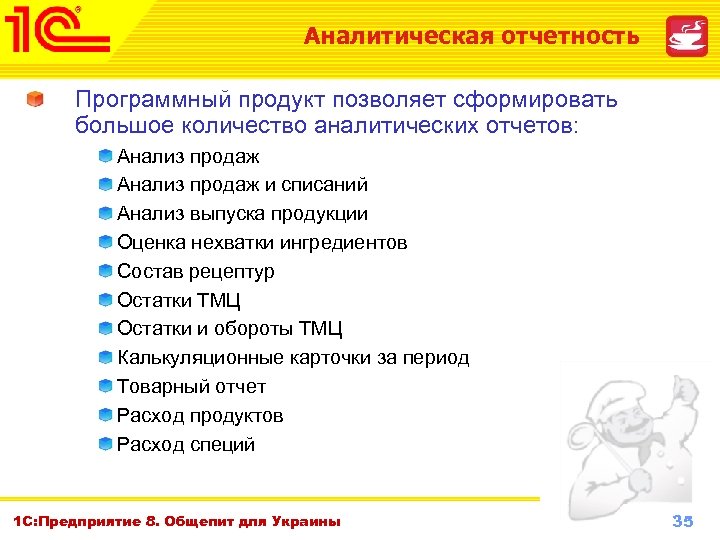 1С

Аналитическая отчетность

Программный продукт позволяет сформировать большое количество аналитических отчетов:

Анализ продаж
Анализ продаж и списаний
Анализ выпуска продукции
Оценка нехватки ингредиентов
Состав рецептур
Остатки ТМЦ
Остатки и обороты ТМЦ
Калькуляционные карточки за период
Товарный отчет
Расход продуктов
Расход специй

1С:Предприятие 8. Общепит для Украины

35